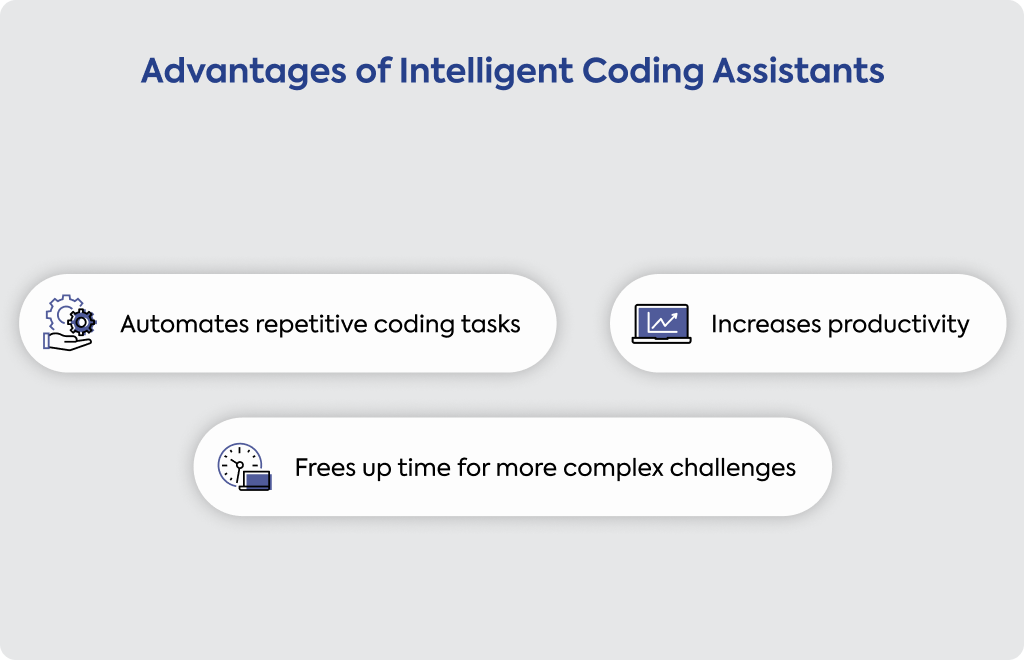 Advantages of Intelligent Coding Assistants

Automates repetitive coding tasks

Increases productivity

Frees up time for more complex challenges